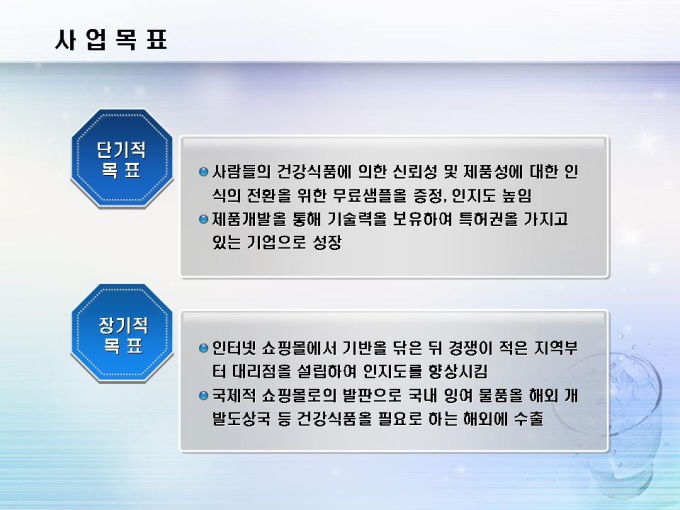 사 업 목 표

단기적
목 표

사람들의 건강식품에 의한 신뢰성 및 제품성에 대한 인식의 전환을 위한 무료샘플을 증정, 인지도 높임

제품개발을 통해 기술력을 보유하여 특허권을 가지고 있는 기업으로 성장

장기적
목 표

인터넷 쇼핑몰에서 기반을 닦은 뒤 경쟁이 적은 지역부터 대리점을 설립하여 인지도를 향상시킴

국제적 쇼핑몰로의 발판으로 국내 잉여 물품을 해외 개발도상국 등 건강식품을 필요로 하는 해외에 수출